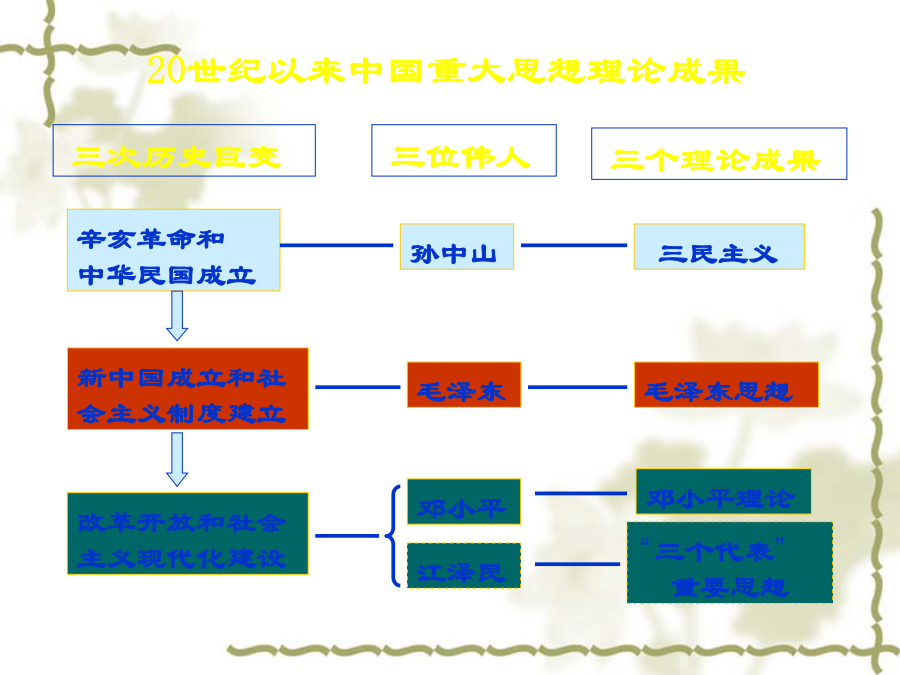 20世纪以来中国重大思想理论成果

三次历史巨变

三位伟人

三个理论成果

辛亥革命和中华民国成立

孙中山

三民主义

新中国成立和社会主义制度建立

毛泽东

毛泽东思想

改革开放和社会主义现代化建设

邓小平

邓小平理论

江泽民

“三个代表”重要思想